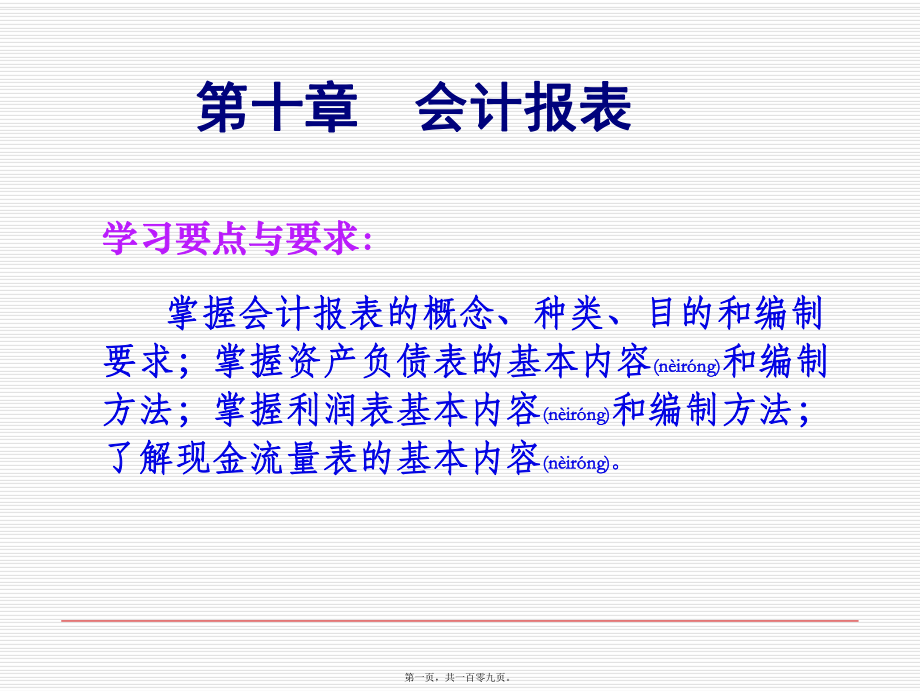 第十章　会计报表

学习要点与要求：

掌握会计报表的概念、种类、目的和编制要求；掌握资产负债表的基本内容(nèiróng)和编制方法；掌握利润表基本内容(nèiróng)和编制方法；了解现金流量表的基本内容(nèiróng)。

第一页，共一百零九页。